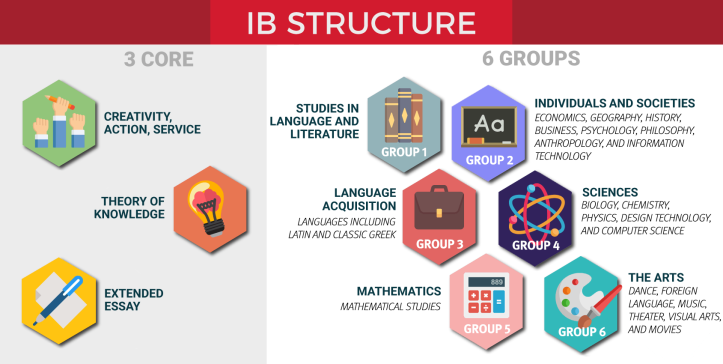 IB STRUCTURE

3 CORE

CREATIVITY, ACTION, SERVICE

THEORY OF KNOWLEDGE

EXTENDED ESSAY

6 GROUPS

STUDIES IN LANGUAGE AND LITERATURE

GROUP 1

Aa

GROUP 2

INDIVIDUALS AND SOCIETIES
ECONOMICS, GEOGRAPHY, HISTORY, BUSINESS, PSYCHOLOGY, PHILOSOPHY, ANTHROPOLOGY, AND INFORMATION TECHNOLOGY

LANGUAGE ACQUISITION
LANGUAGES INCLUDING LATIN AND CLASSIC GREEK

GROUP 3

GROUP 4

SCIENCES
BIOLOGY, CHEMISTRY, PHYSICS, DESIGN TECHNOLOGY, AND COMPUTER SCIENCE

MATHEMATICS
MATHEMATICAL STUDIES

889

GROUP 5

GROUP 6

THE ARTS
DANCE, FOREIGN LANGUAGE, MUSIC, THEATER, VISUAL ARTS, AND MOVIES